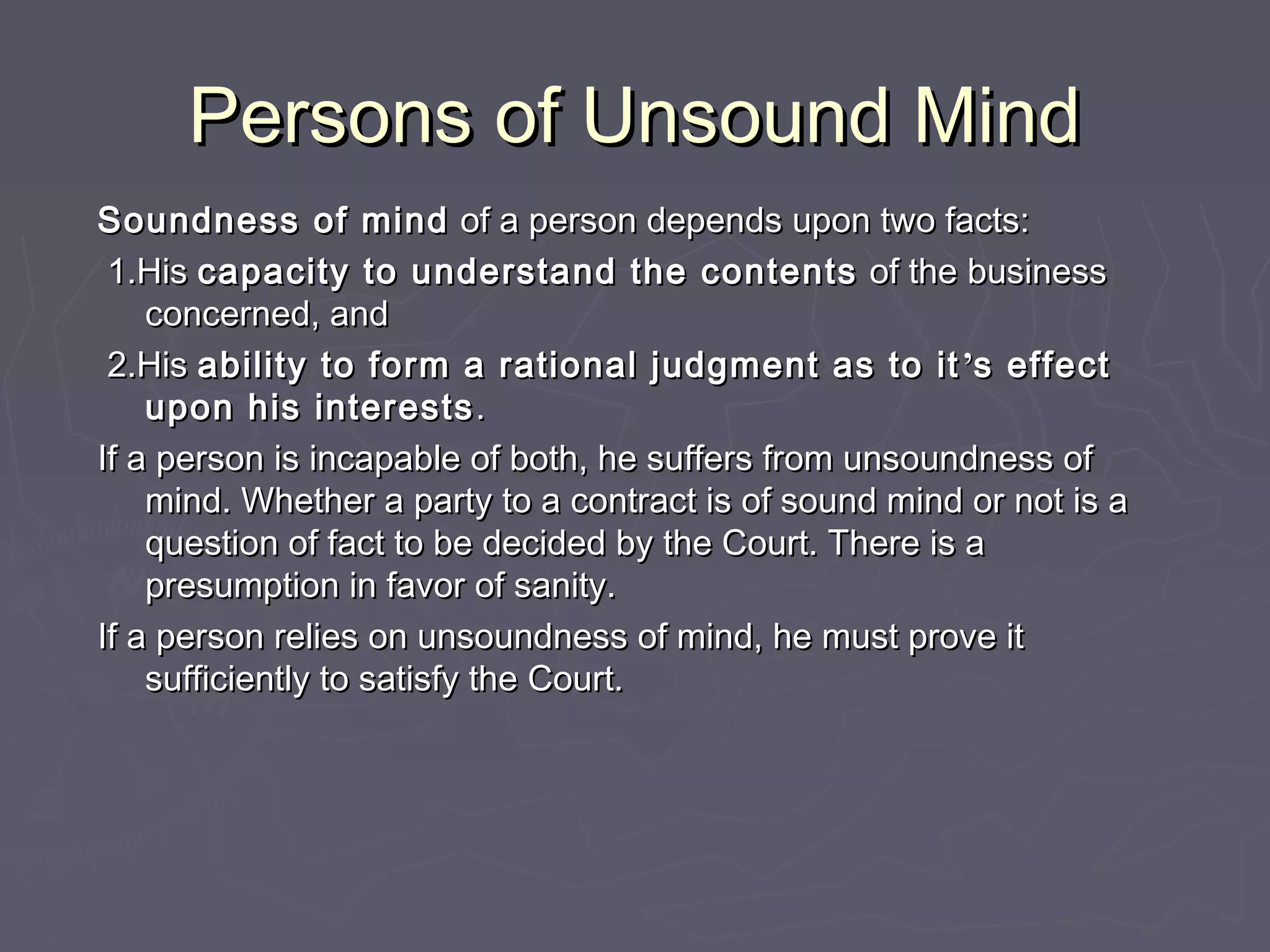 Persons of Unsound Mind

Soundness of mind of a person depends upon two facts:

1.His capacity to understand the contents of the business concerned, and

2.His ability to form a rational judgment as to it's effect upon his interests.

If a person is incapable of both, he suffers from unsoundness of mind. Whether a party to a contract is of sound mind or not is a question of fact to be decided by the Court. There is a presumption in favor of sanity.

If a person relies on unsoundness of mind, he must prove it sufficiently to satisfy the Court.